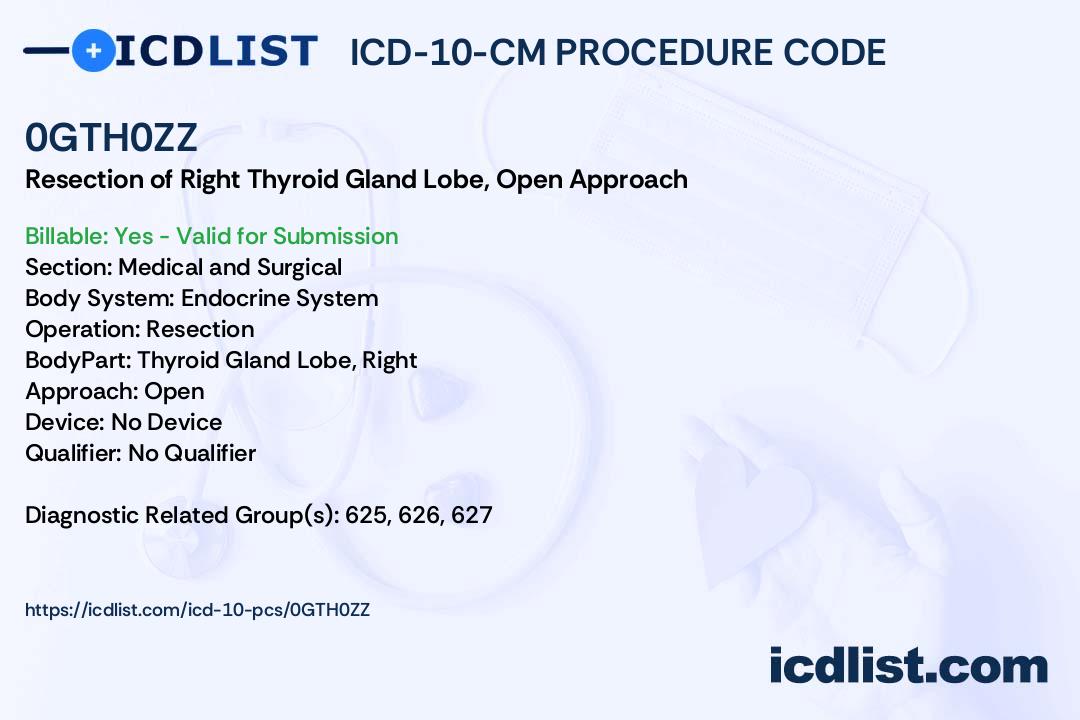 ICDLIST ICD-10-CM PROCEDURE CODE

0GTH0ZZ
Resection of Right Thyroid Gland Lobe, Open Approach

Billable: Yes - Valid for Submission
Section: Medical and Surgical
Body System: Endocrine System
Operation: Resection
BodyPart: Thyroid Gland Lobe, Right
Approach: Open
Device: No Device
Qualifier: No Qualifier

Diagnostic Related Group(s): 625, 626, 627

https://icdlist.com/icd-10-pcs/0GTH0ZZ

icdlist.com